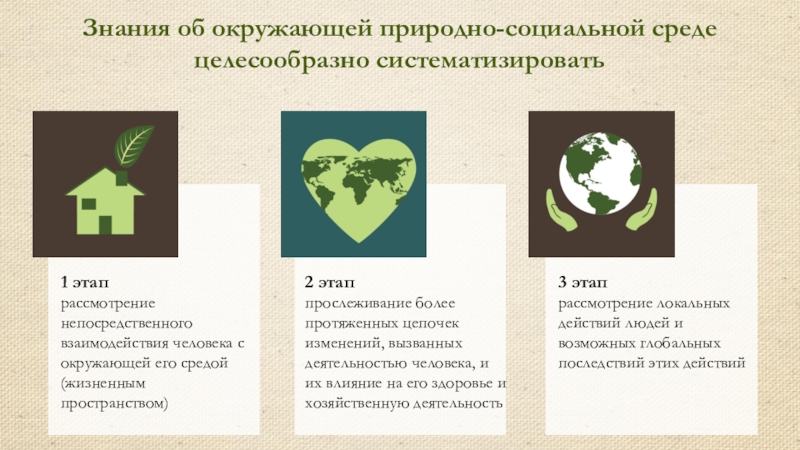 Знания об окружающей природно-социальной среде целесообразно систематизировать

1 этап
рассмотрение непосредственного взаимодействия человека с окружающей его средой (жизненным пространством)

2 этап
прослеживание более протяженных цепочек изменений, вызванных деятельностью человека, и их влияние на его здоровье и хозяйственную деятельность

3 этап
рассмотрение локальных действий людей и возможных глобальных последствий этих действий